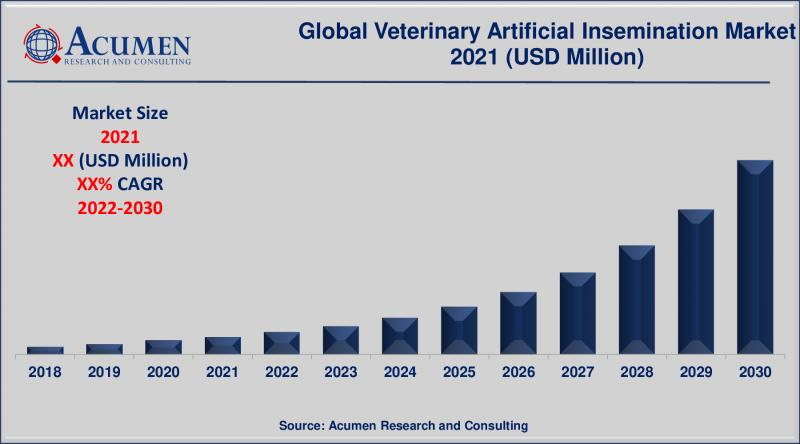 ACUMEN
RESEARCH AND CONSULTING

Global Veterinary Artificial Insemination Market 2021 (USD Million)

Market Size
2021
XX (USD Million)
XX% CAGR
2022-2030

2018 2019 2020 2021 2022 2023 2024 2025 2026 2027 2028 2029 2030

Source: Acumen Research and Consulting